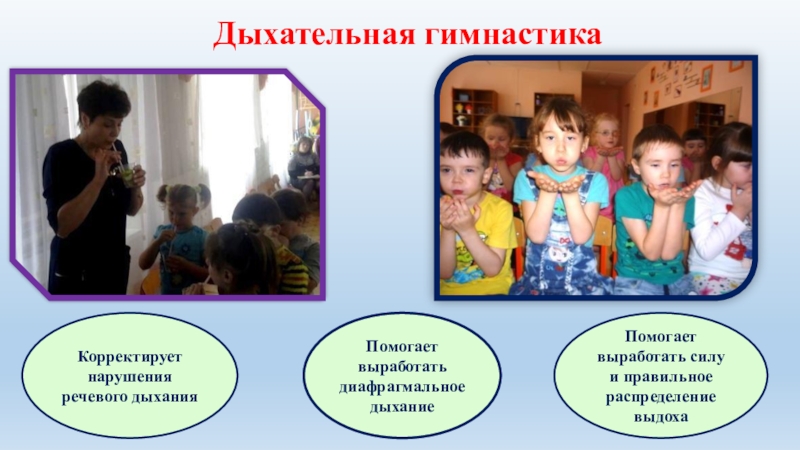 Дыхательная гимнастика

Корректирует нарушения речевого дыхания

Помогает выработать диафрагмальное дыхание

Помогает выработать силу и правильное распределение выдоха